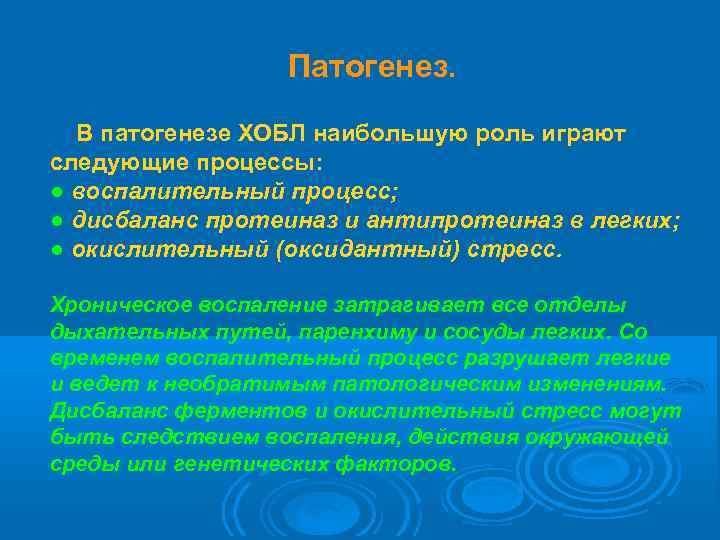 Патогенез.

В патогенезе ХОБЛ наибольшую роль играют следующие процессы:
● воспалительный процесс;
● дисбаланс протеиназ и антипротеиназ в легких;
● окислительный (оксидантный) стресс.

Хроническое воспаление затрагивает все отделы дыхательных путей, паренхиму и сосуды легких. Со временем воспалительный процесс разрушает легкие и ведет к необратимым патологическим изменениям. Дисбаланс ферментов и окислительный стресс могут быть следствием воспаления, действия окружающей среды или генетических факторов.